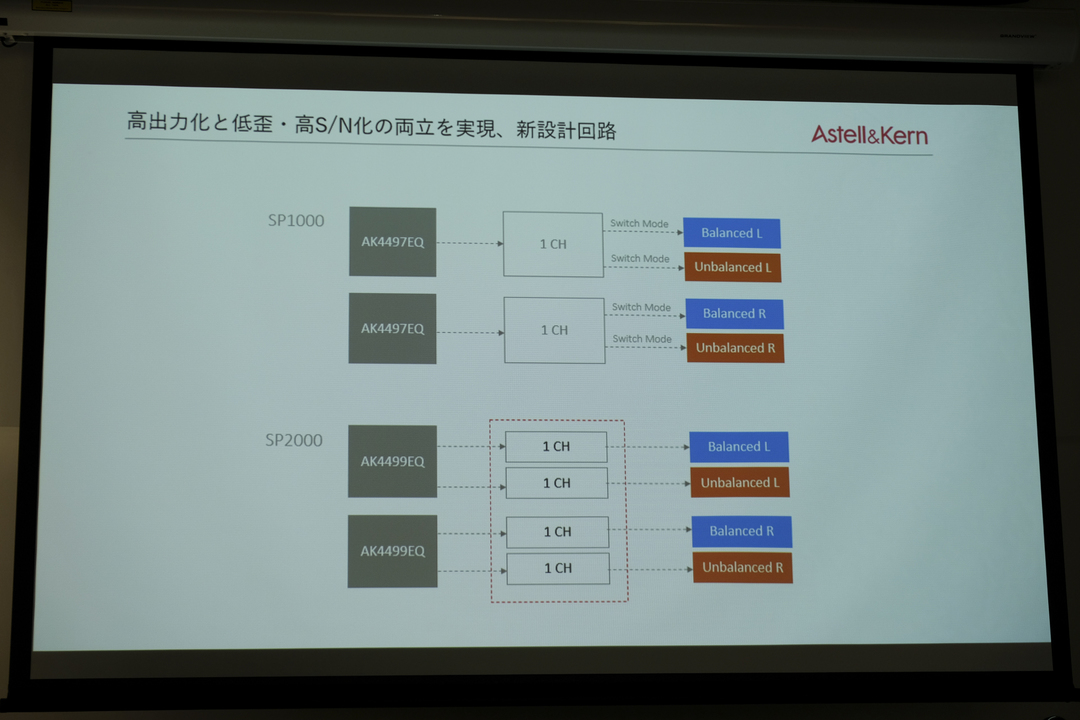 高出力化と低歪・高S/N化の両立を実現、新設計回路

Astell&Kern

SP1000

AK4497EQ

1 CH

Switch Mode

Balanced L

Switch Mode

Unbalanced L

AK4497EQ

1 CH

Switch Mode

Balanced R

Switch Mode

Unbalanced R

SP2000

AK4499EQ

1 CH

Balanced L

1 CH

Unbalanced L

AK4499EQ

1 CH

Balanced R

1 CH

Unbalanced R